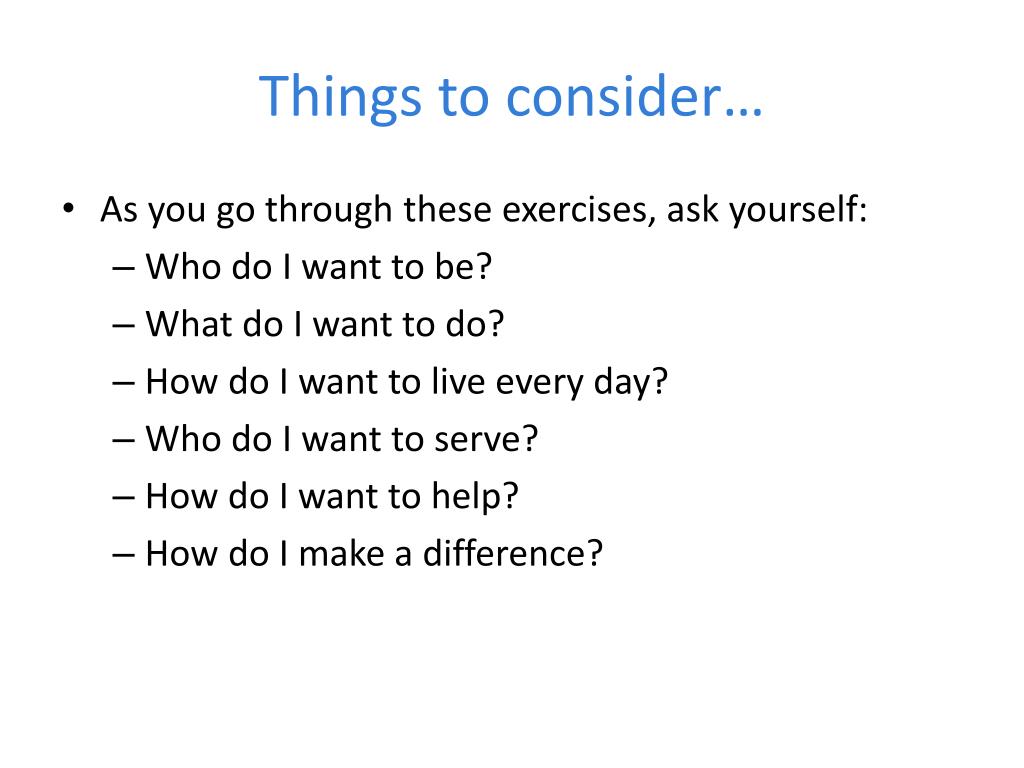 Things to consider…

• As you go through these exercises, ask yourself:
– Who do I want to be?
– What do I want to do?
– How do I want to live every day?
– Who do I want to serve?
– How do I want to help?
– How do I make a difference?